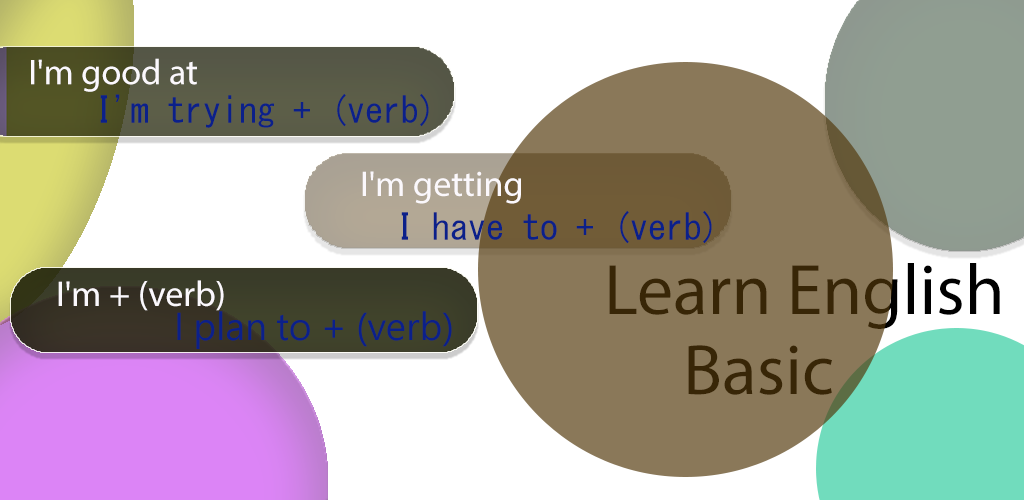 I'm good at
I'm trying + (verb)

I'm getting
I have to + (verb)

I'm + (verb)
I plan to + (verb)

Learn English
Basic